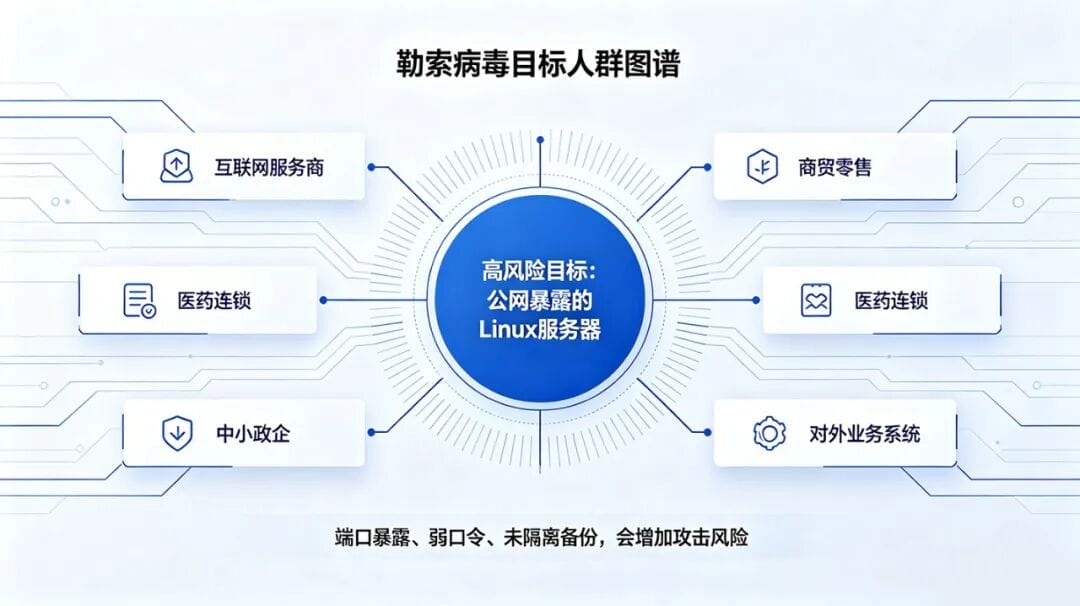 勒索病毒目标人群图谱

互联网服务商

医药连锁

中小政企

高风险目标：
公网暴露的
Linux服务器

商贸零售

医药连锁

对外业务系统

端口暴露、弱口令、未隔离备份，会增加攻击风险